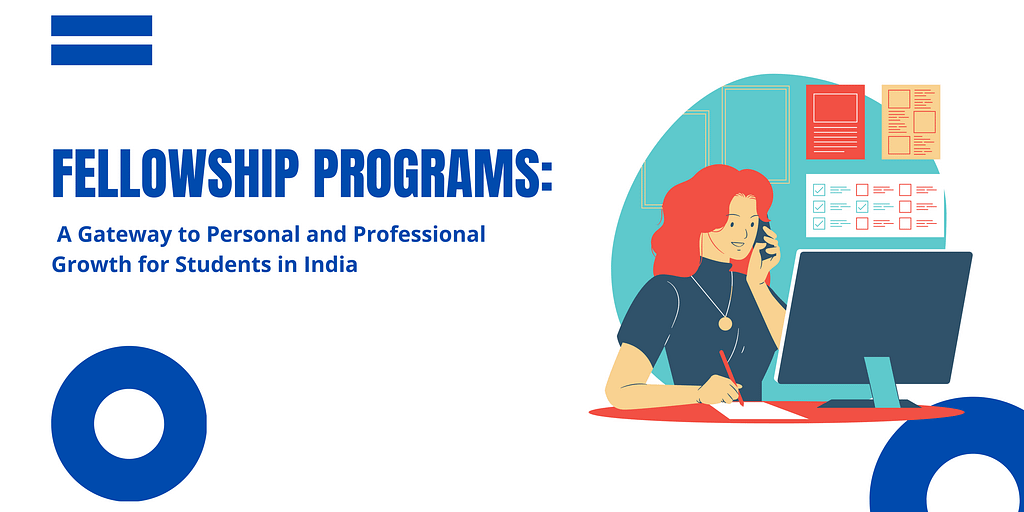 FELLOWSHIP PROGRAMS:

A Gateway to Personal and Professional Growth for Students in India